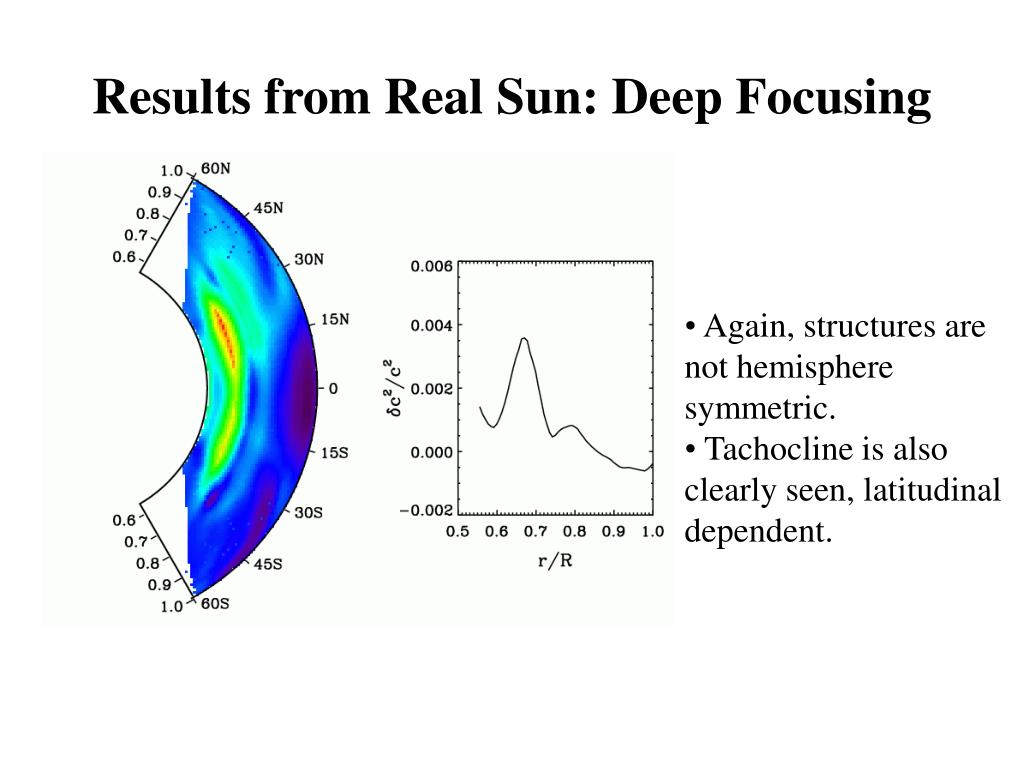 Results from Real Sun: Deep Focusing

1.0
0.9
0.8
0.7
0.6
60N
45N
30N
15N
0
15S
30S
45S
60S
0.6
0.7
0.8
0.9
1.0

0.006
0.004
0.002
0.000
−0.002
$\delta c^2/c^2$
0.5 0.6 0.7 0.8 0.9 1.0
r/R

• Again, structures are not hemisphere symmetric.
• Tachocline is also clearly seen, latitudinal dependent.